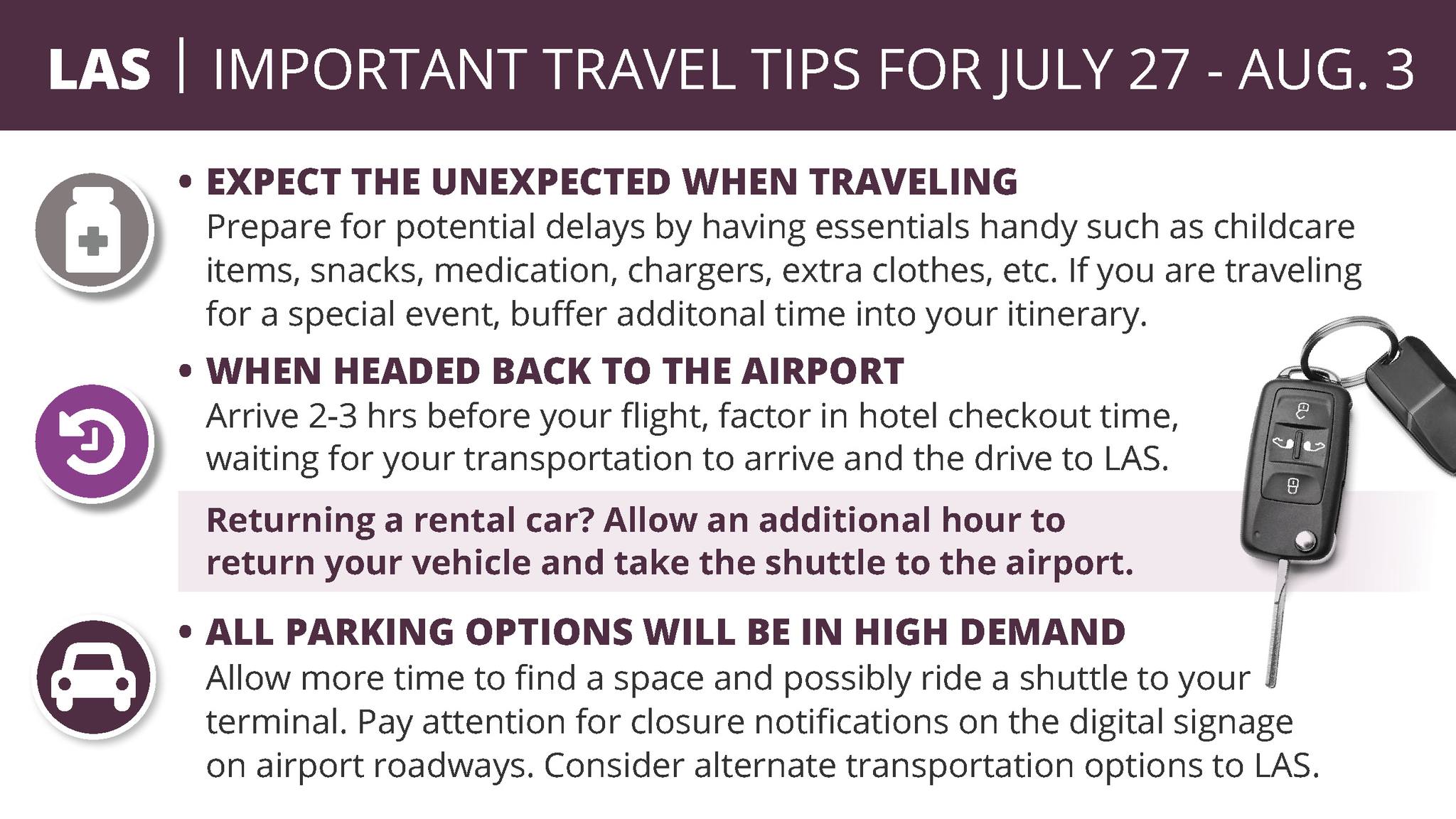 LAS | IMPORTANT TRAVEL TIPS FOR JULY 27 - AUG. 3

• EXPECT THE UNEXPECTED WHEN TRAVELING
Prepare for potential delays by having essentials handy such as childcare items, snacks, medication, chargers, extra clothes, etc. If you are traveling for a special event, buffer additonal time into your itinerary.

• WHEN HEADED BACK TO THE AIRPORT
Arrive 2-3 hrs before your flight, factor in hotel checkout time, waiting for your transportation to arrive and the drive to LAS.

Returning a rental car? Allow an additional hour to return your vehicle and take the shuttle to the airport.

• ALL PARKING OPTIONS WILL BE IN HIGH DEMAND
Allow more time to find a space and possibly ride a shuttle to your terminal. Pay attention for closure notifications on the digital signage on airport roadways. Consider alternate transportation options to LAS.